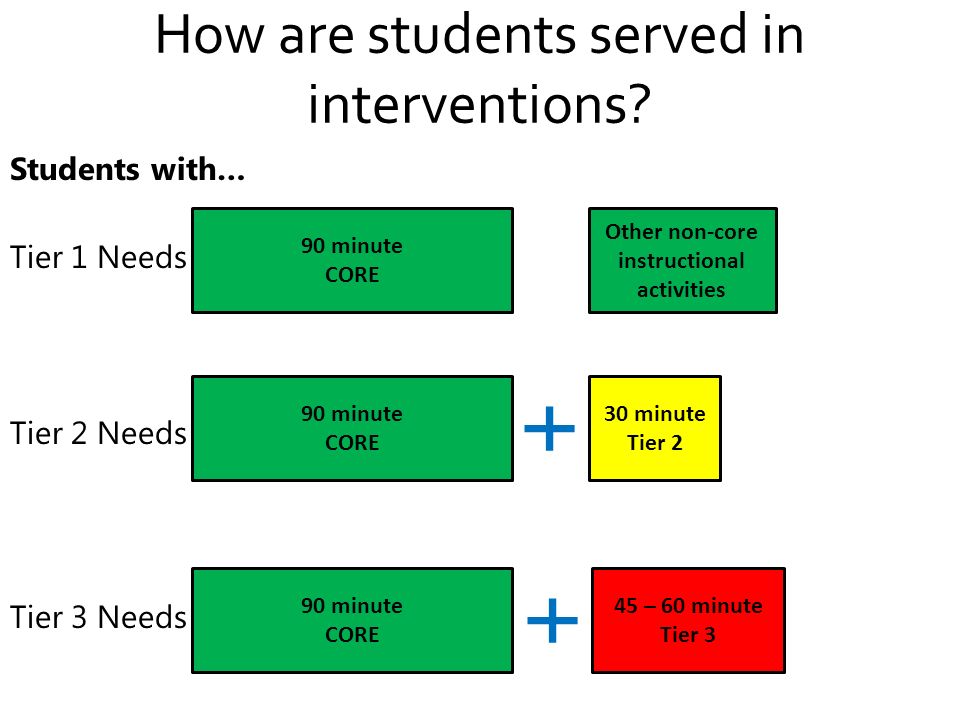 How are students served in interventions?

Students with…

Tier 1 Needs

90 minute
CORE

Other non-core instructional activities

Tier 2 Needs

90 minute
CORE

+

30 minute
Tier 2

Tier 3 Needs

90 minute
CORE

+

45 – 60 minute
Tier 3